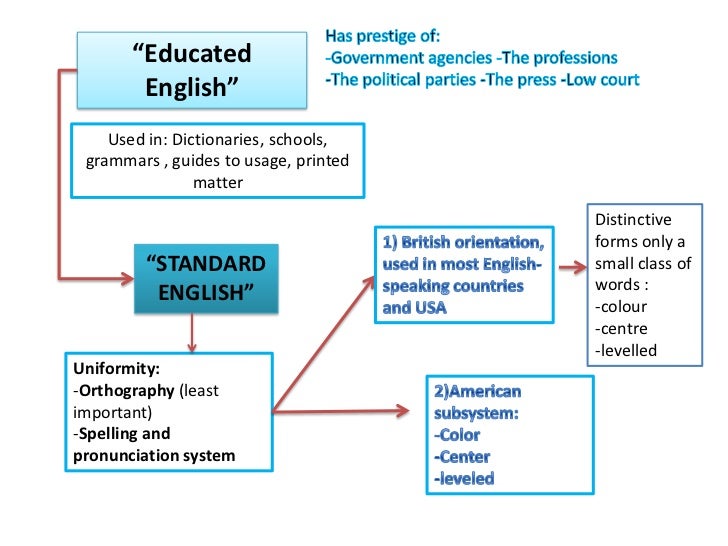 “Educated English”

Has prestige of:
-Government agencies -The professions
-The political parties -The press -Low court

Used in: Dictionaries, schools, grammars , guides to usage, printed matter

“STANDARD ENGLISH”

Uniformity:
-Orthography (least important)
-Spelling and pronunciation system

1) British orientation, used in most English-speaking countries and USA

Distinctive forms only a small class of words :
-colour
-centre
-levelled

2)American subsystem:
-Color
-Center
-leveled